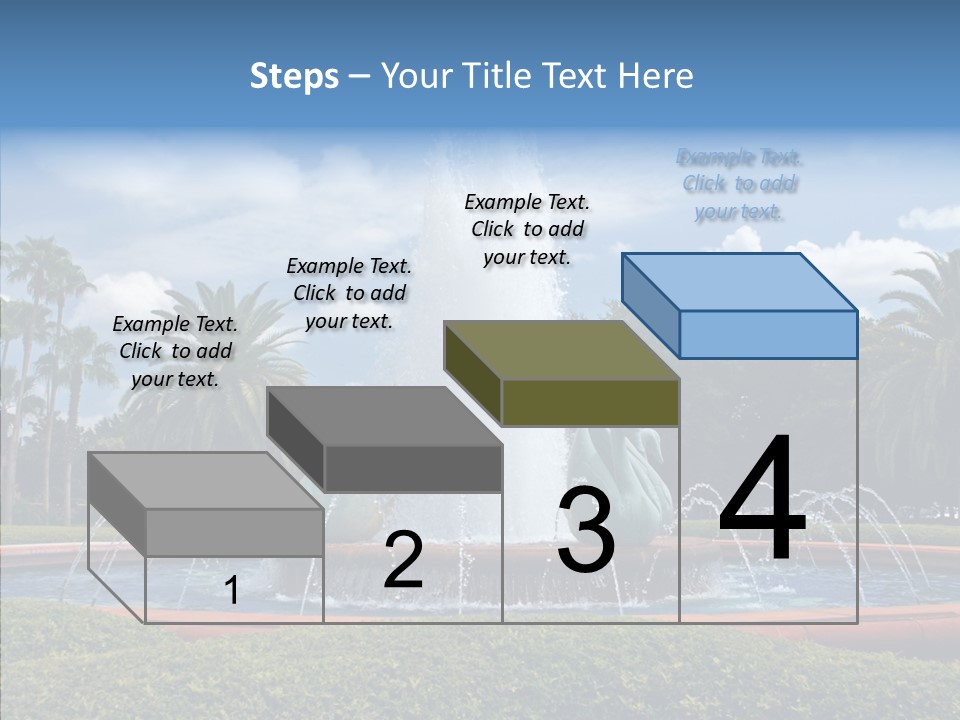 Steps – Your Title Text Here

Example Text. Click to add your text.

Example Text. Click to add your text.

Example Text. Click to add your text.

Example Text. Click to add your text.

1

2

3

4